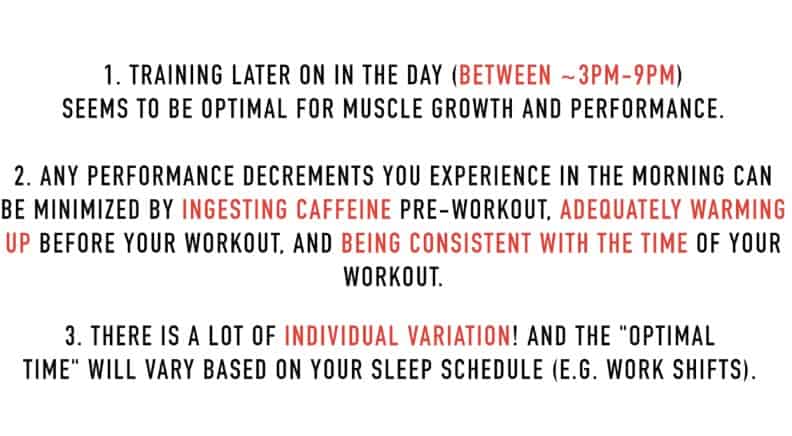 1. TRAINING LATER ON IN THE DAY (BETWEEN ~3PM-9PM) SEEMS TO BE OPTIMAL FOR MUSCLE GROWTH AND PERFORMANCE.

2. ANY PERFORMANCE DECREMENTS YOU EXPERIENCE IN THE MORNING CAN BE MINIMIZED BY INGESTING CAFFEINE PRE-WORKOUT, ADEQUATELY WARMING UP BEFORE YOUR WORKOUT, AND BEING CONSISTENT WITH THE TIME OF YOUR WORKOUT.

3. THERE IS A LOT OF INDIVIDUAL VARIATION! AND THE "OPTIMAL TIME" WILL VARY BASED ON YOUR SLEEP SCHEDULE (E.G. WORK SHIFTS).